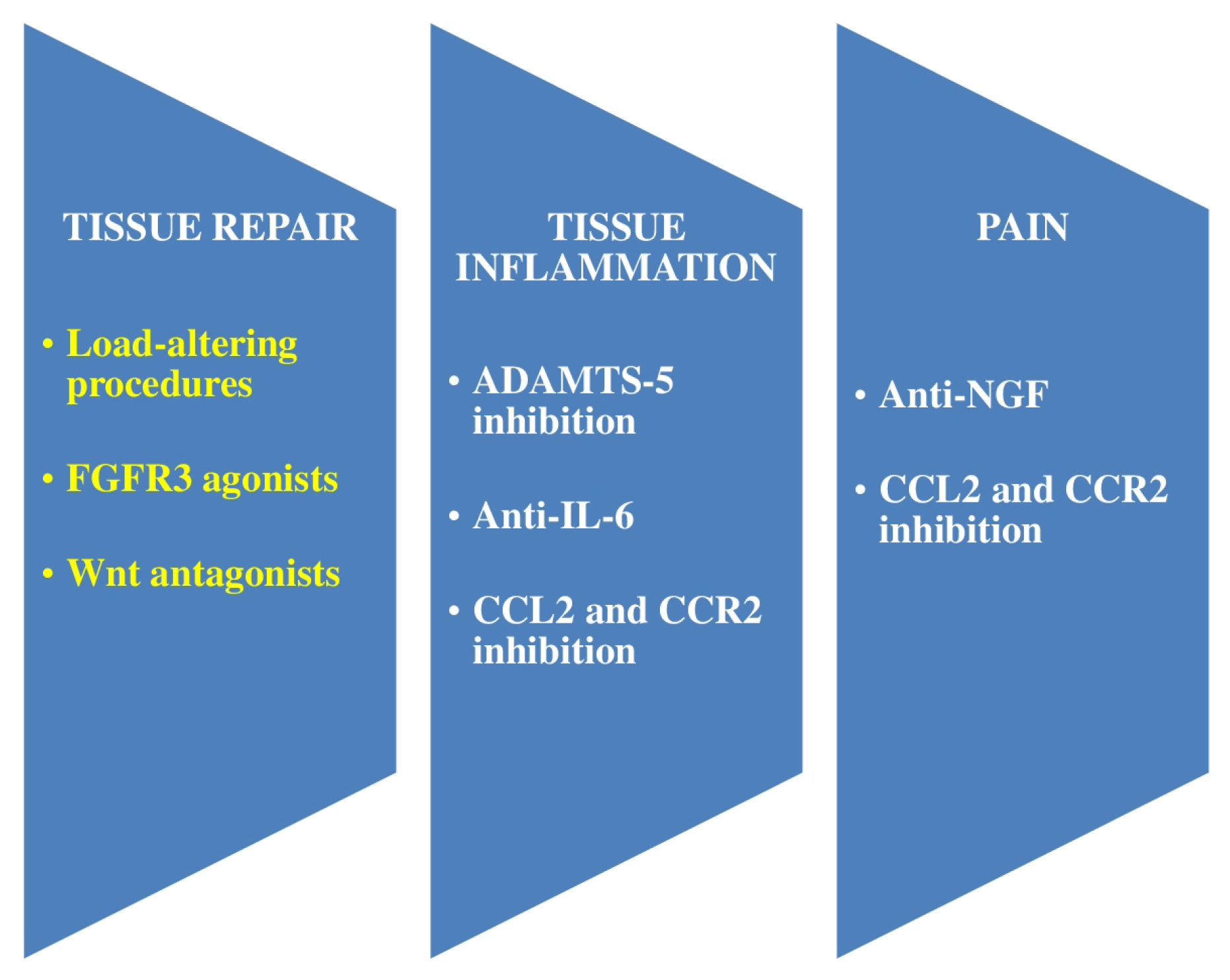 TISSUE REPAIR

• Load-altering procedures

• FGFR3 agonists

• Wnt antagonists

TISSUE INFLAMMATION

• ADAMTS-5 inhibition

• Anti-IL-6

• CCL2 and CCR2 inhibition

PAIN

• Anti-NGF

• CCL2 and CCR2 inhibition